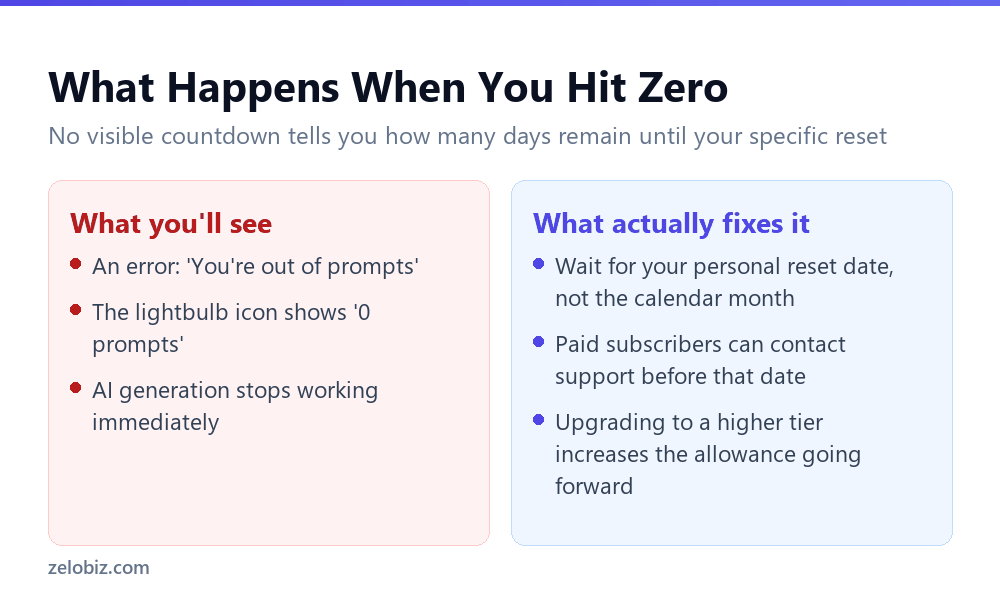 What Happens When You Hit Zero

No visible countdown tells you how many days remain until your specific reset

What you'll see

- An error: 'You're out of prompts'
- The lightbulb icon shows '0 prompts'
- AI generation stops working immediately

What actually fixes it

- Wait for your personal reset date, not the calendar month
- Paid subscribers can contact support before that date
- Upgrading to a higher tier increases the allowance going forward

zelobiz.com